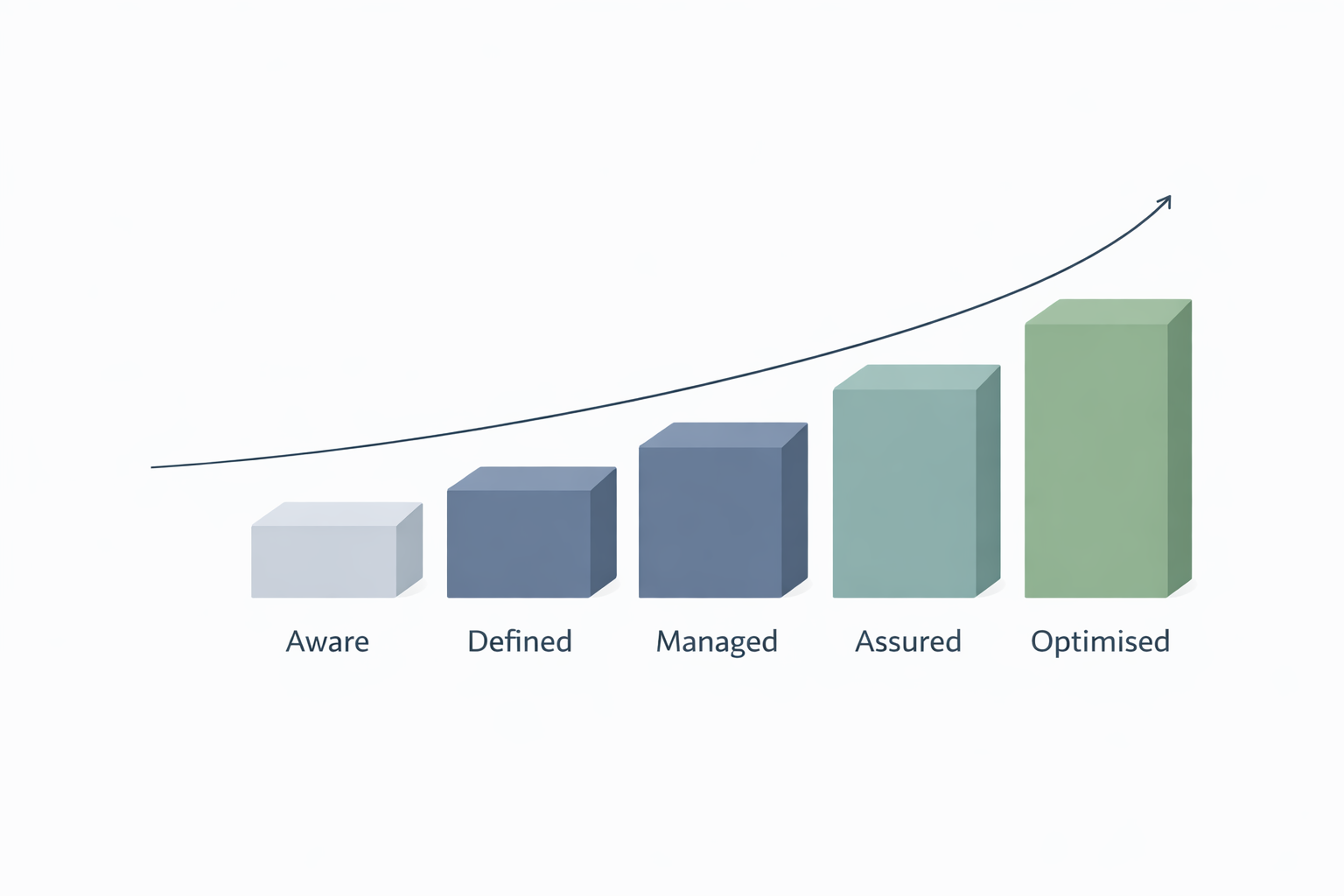 Aware Defined Managed Assured Optimised